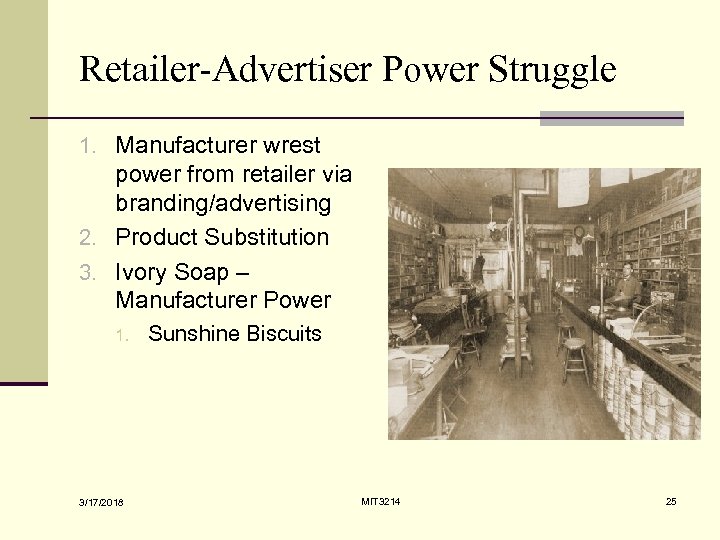 Retailer-Advertiser Power Struggle

1. Manufacturer wrest power from retailer via branding/advertising
2. Product Substitution
3. Ivory Soap – Manufacturer Power
1. Sunshine Biscuits

3/17/2018

MIT3214

25